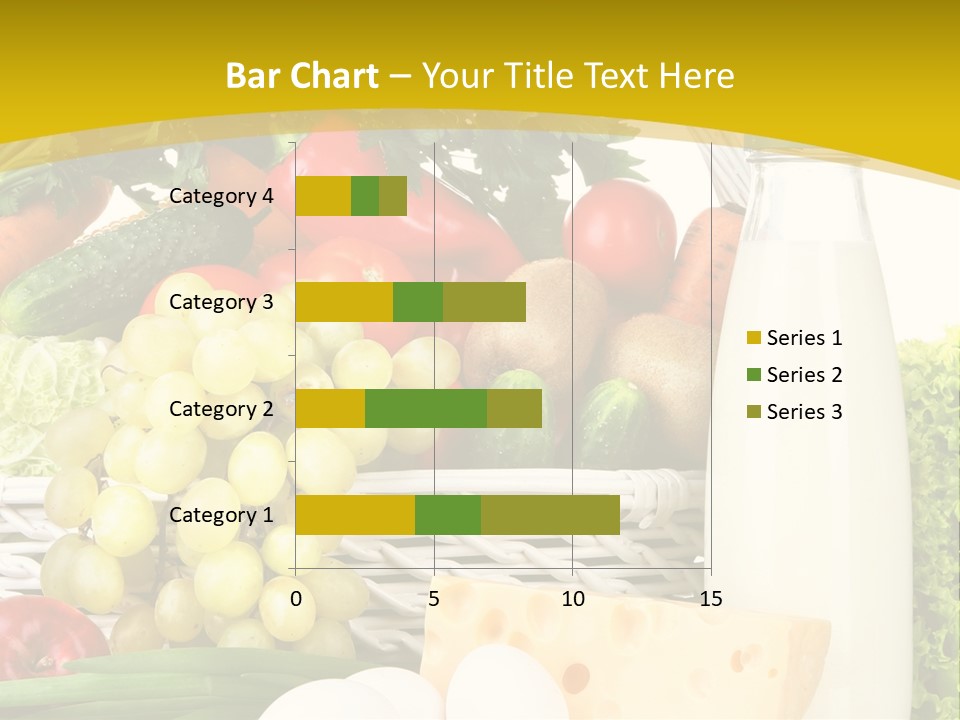 Bar Chart – Your Title Text Here

Category 4
Category 3
Category 2
Category 1

0
5
10
15

Series 1
Series 2
Series 3